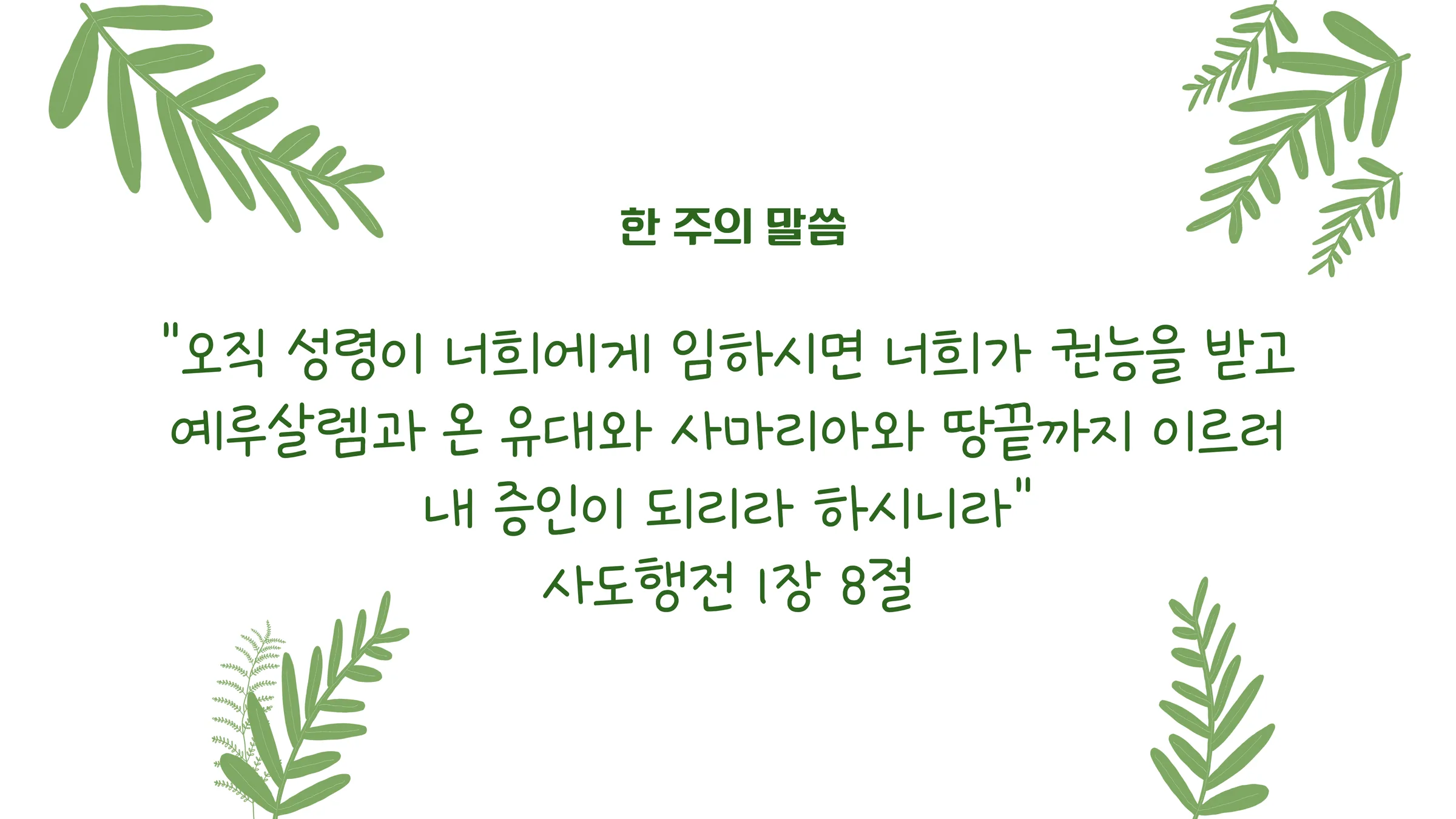 한 주의 말씀

"오직 성령이 너희에게 임하시면 너희가 권능을 받고 예루살렘과 온 유대와 사마리아와 땅끝까지 이르러 내 증인이 되리라 하시니라"
사도행전 1장 8절